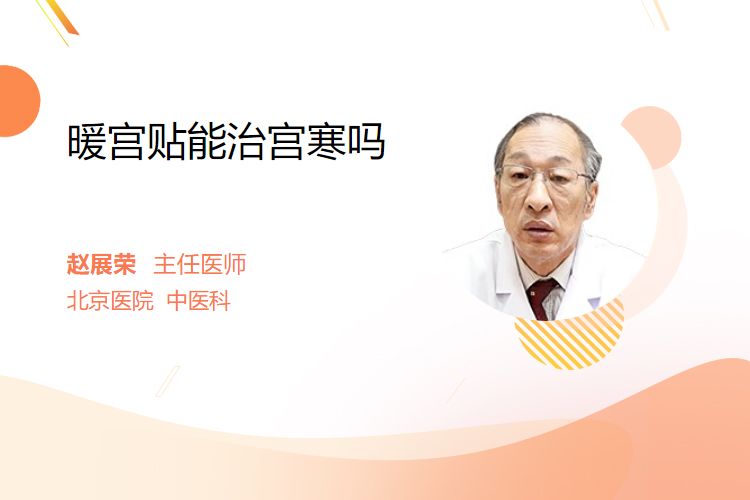 暖宫贴能治宫寒吗

赵展荣 主任医师
北京医院 中医科